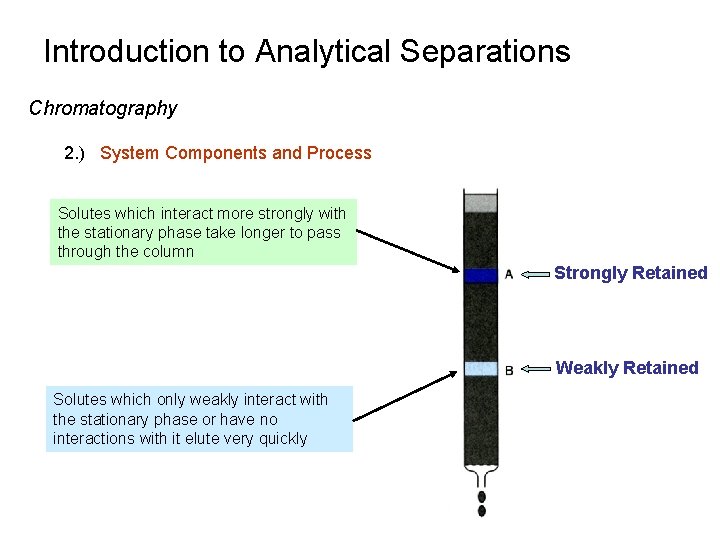 Introduction to Analytical Separations

Chromatography

2.) System Components and Process

Solutes which interact more strongly with the stationary phase take longer to pass through the column

A Strongly Retained

B Weakly Retained

Solutes which only weakly interact with the stationary phase or have no interactions with it elute very quickly